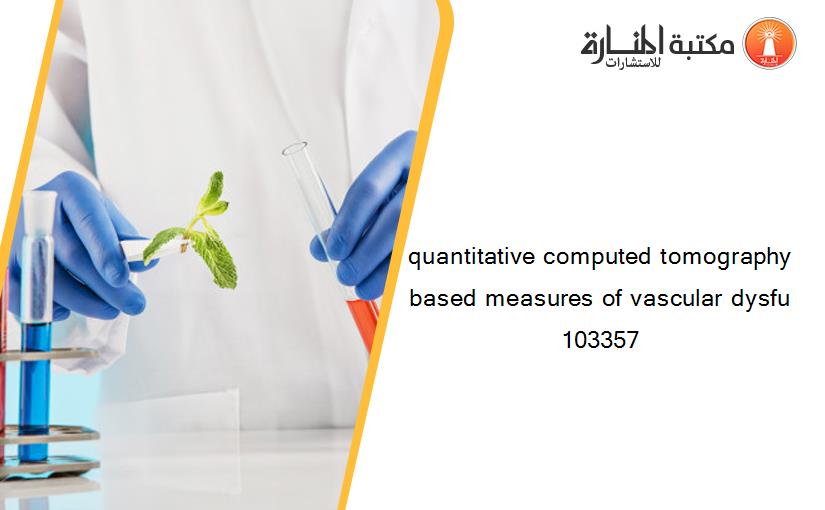 مكتبة المنارة للاستشارات

quantitative computed tomography based measures of vascular dysfu

103357